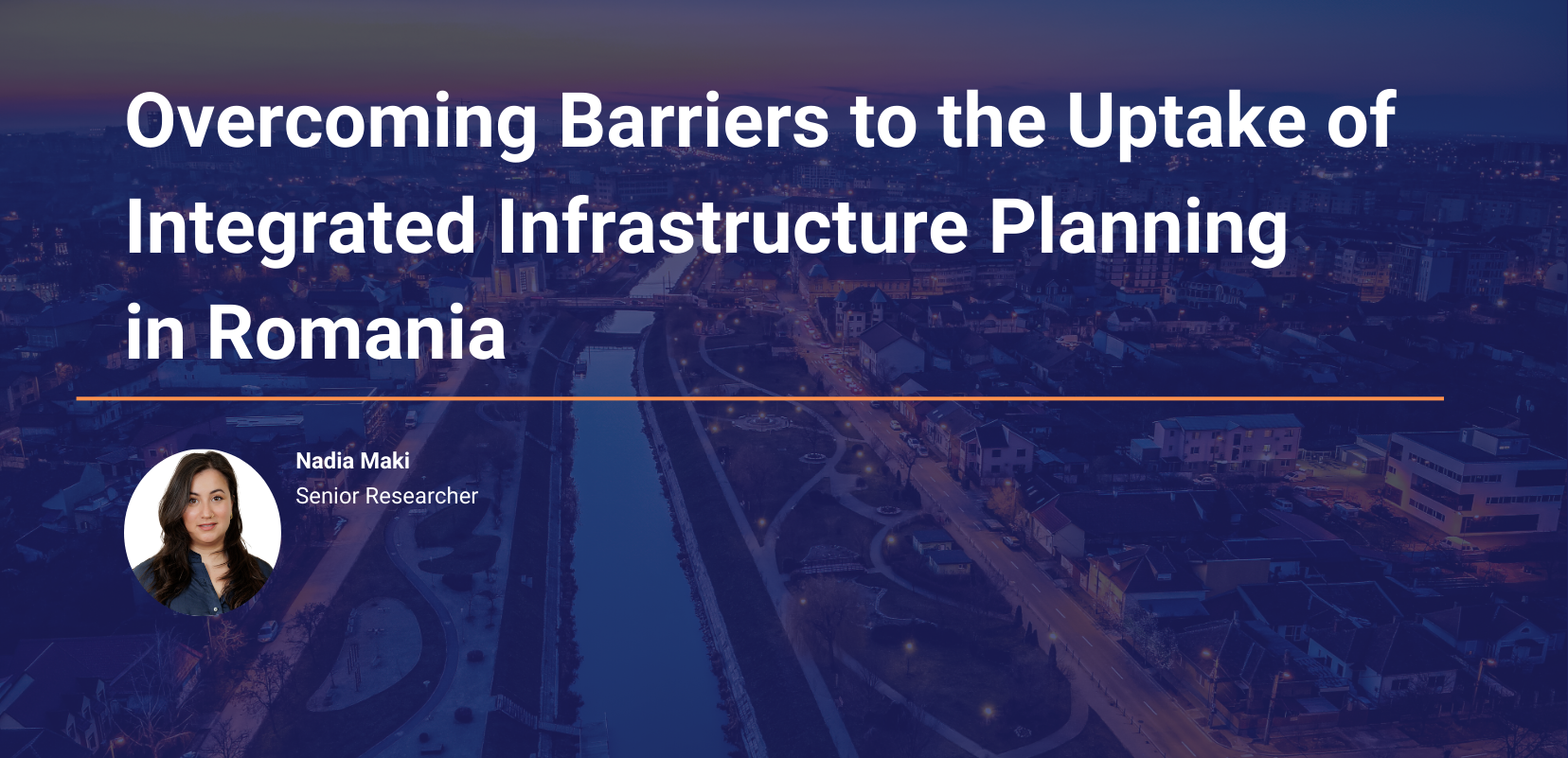 Overcoming Barriers to the Uptake of Integrated Infrastructure Planning in Romania

Nadia Maki
Senior Researcher